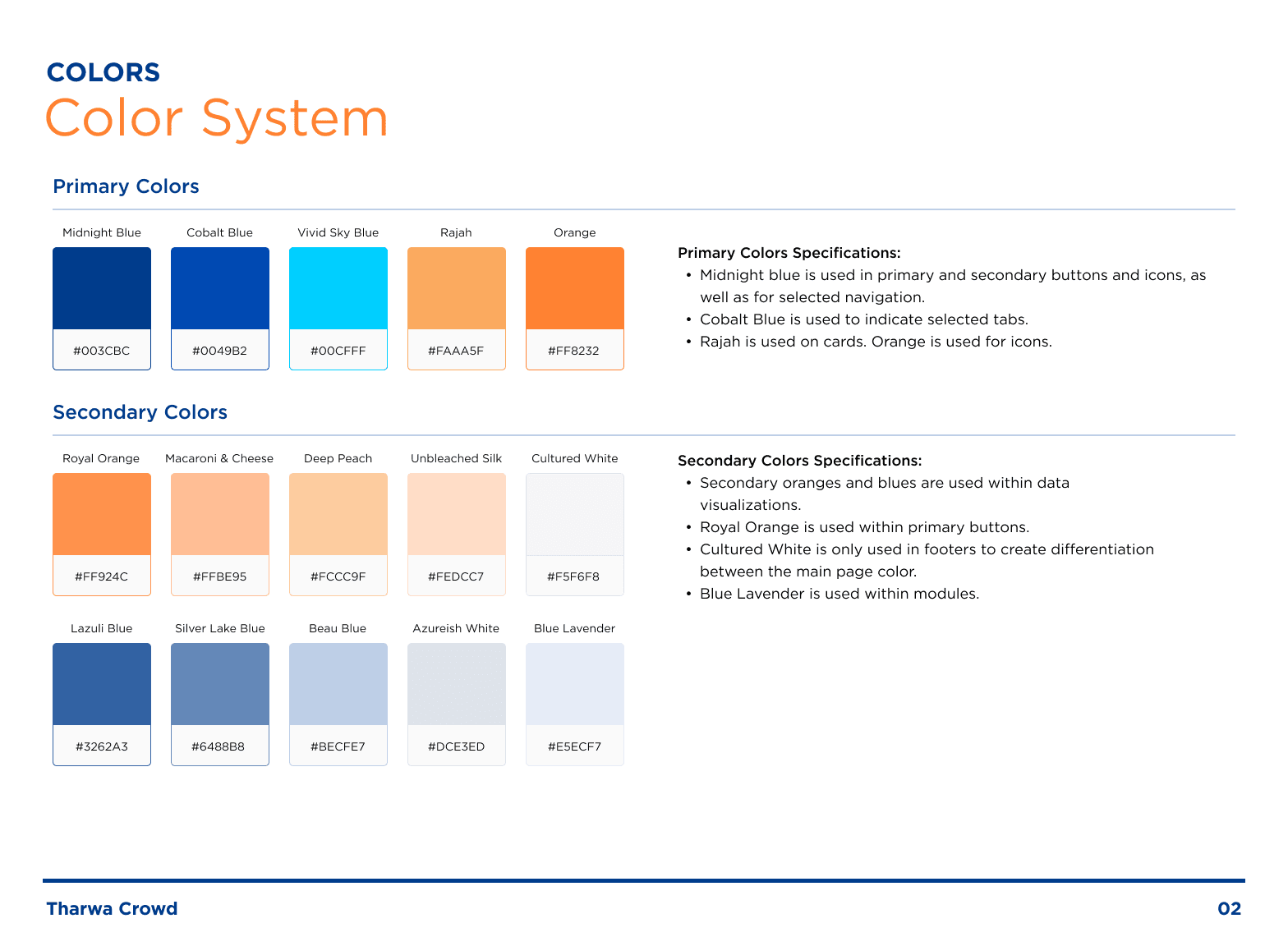 COLORS
Color System

Primary Colors

Midnight Blue
#003CBC

Cobalt Blue
#0049B2

Vivid Sky Blue
#00CFFF

Rajah
#FAAA5F

Orange
#FF8232

Primary Colors Specifications:
• Midnight blue is used in primary and secondary buttons and icons, as well as for selected navigation.
• Cobalt Blue is used to indicate selected tabs.
• Rajah is used on cards. Orange is used for icons.

Secondary Colors

Royal Orange
#FF924C

Macaroni & Cheese
#FFBE95

Deep Peach
#FCCC9F

Unbleached Silk
#FEDCC7

Cultured White
#F5F6F8

Lazuli Blue
#3262A3

Silver Lake Blue
#6488B8

Beau Blue
#BECFE7

Azureish White
#DCE3ED

Blue Lavender
#E5ECF7

Secondary Colors Specifications:
• Secondary oranges and blues are used within data visualizations.
• Royal Orange is used within primary buttons.
• Cultured White is only used in footers to create differentiation between the main page color.
• Blue Lavender is used within modules.

Tharwa Crowd
02